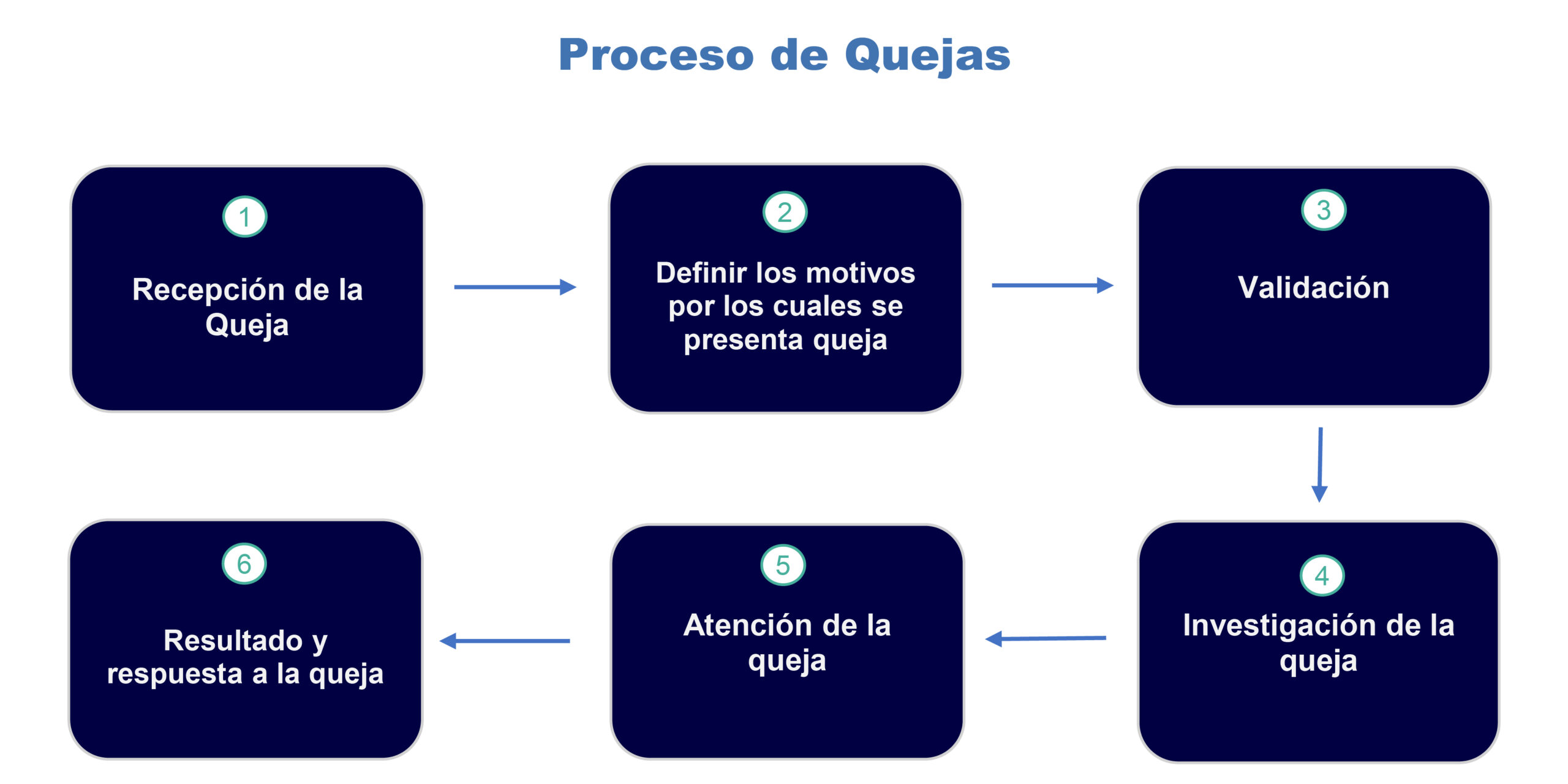 Proceso de Quejas

1
Recepción de la Queja

2
Definir los motivos por los cuales se presenta queja

3
Validación

4
Investigación de la queja

5
Atención de la queja

6
Resultado y respuesta a la queja